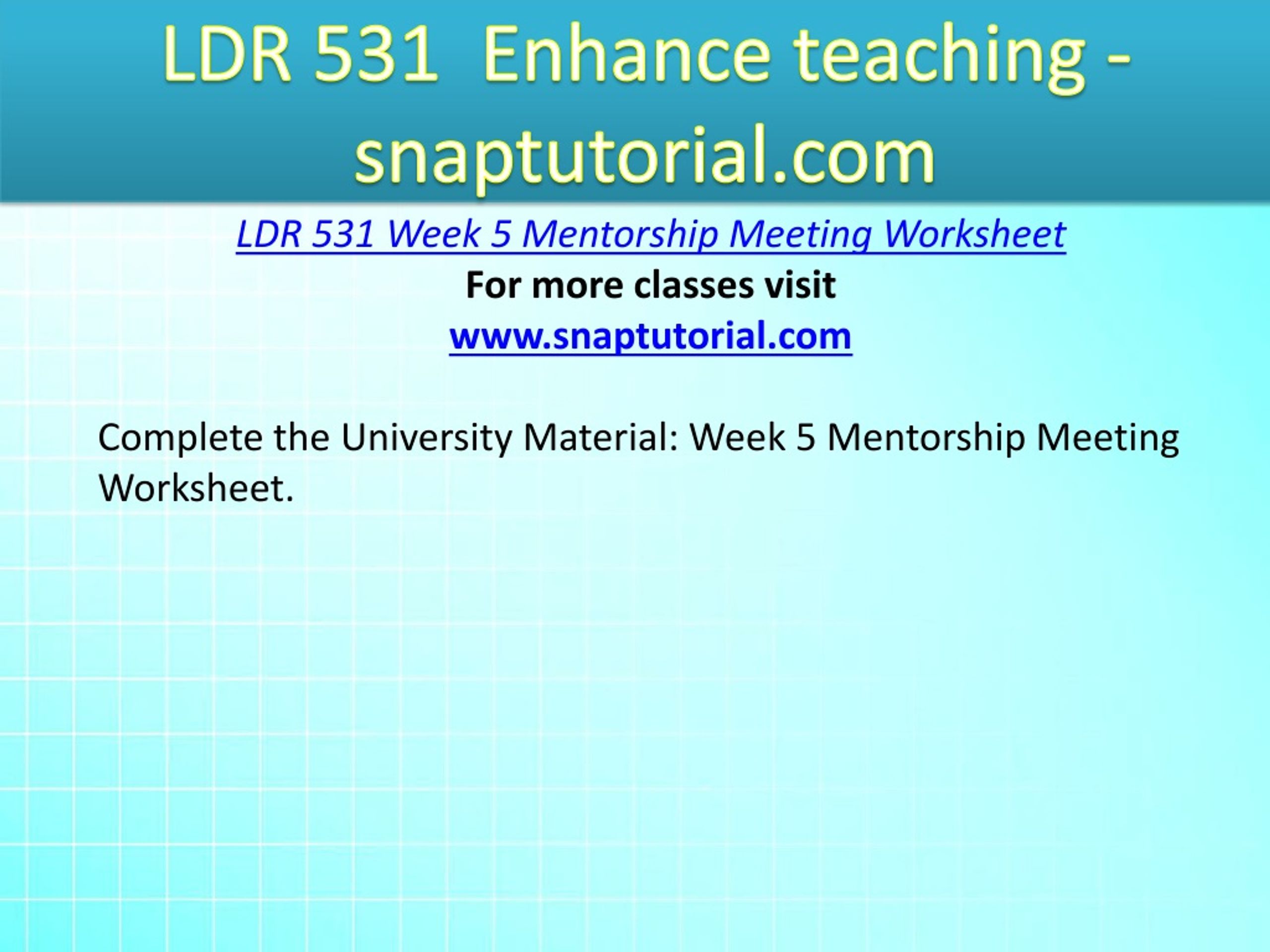 LDR 531 Enhance teaching - snaptutorial.com

LDR 531 Week 5 Mentorship Meeting Worksheet
For more classes visit
www.snaptutorial.com

Complete the University Material: Week 5 Mentorship Meeting Worksheet.